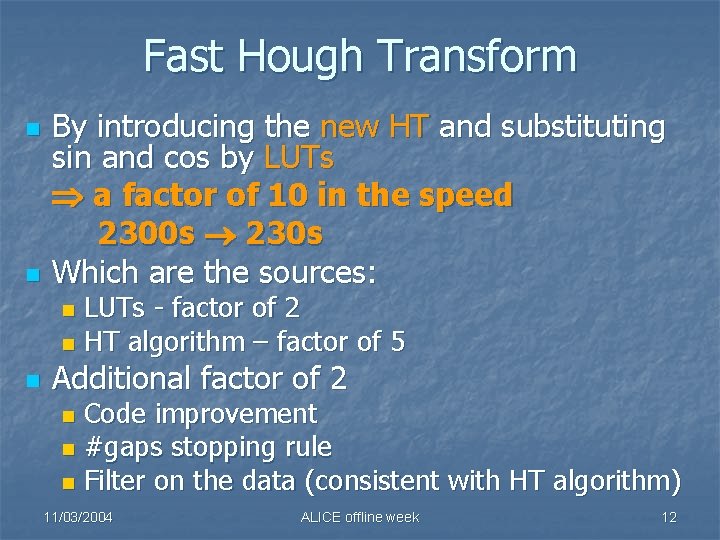 Fast Hough Transform

By introducing the new HT and substituting sin and cos by LUTs

$\Rightarrow$ a factor of 10 in the speed

2300s $\rightarrow$ 230s

Which are the sources:

LUTs - factor of 2

HT algorithm – factor of 5

Additional factor of 2

Code improvement

#gaps stopping rule

Filter on the data (consistent with HT algorithm)

11/03/2004

ALICE offline week

12